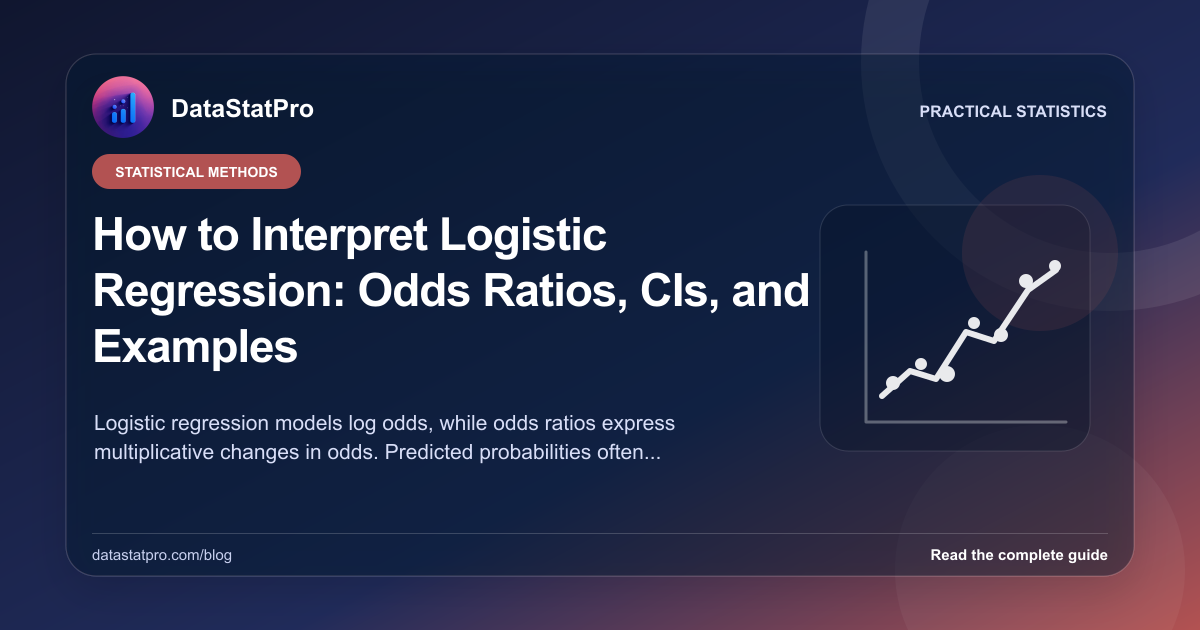 DataStatPro

PRACTICAL STATISTICS

STATISTICAL METHODS

How to Interpret Logistic Regression: Odds Ratios, CIs, and Examples

Logistic regression models log odds, while odds ratios express multiplicative changes in odds. Predicted probabilities often...

datastatpro.com/blog

Read the complete guide